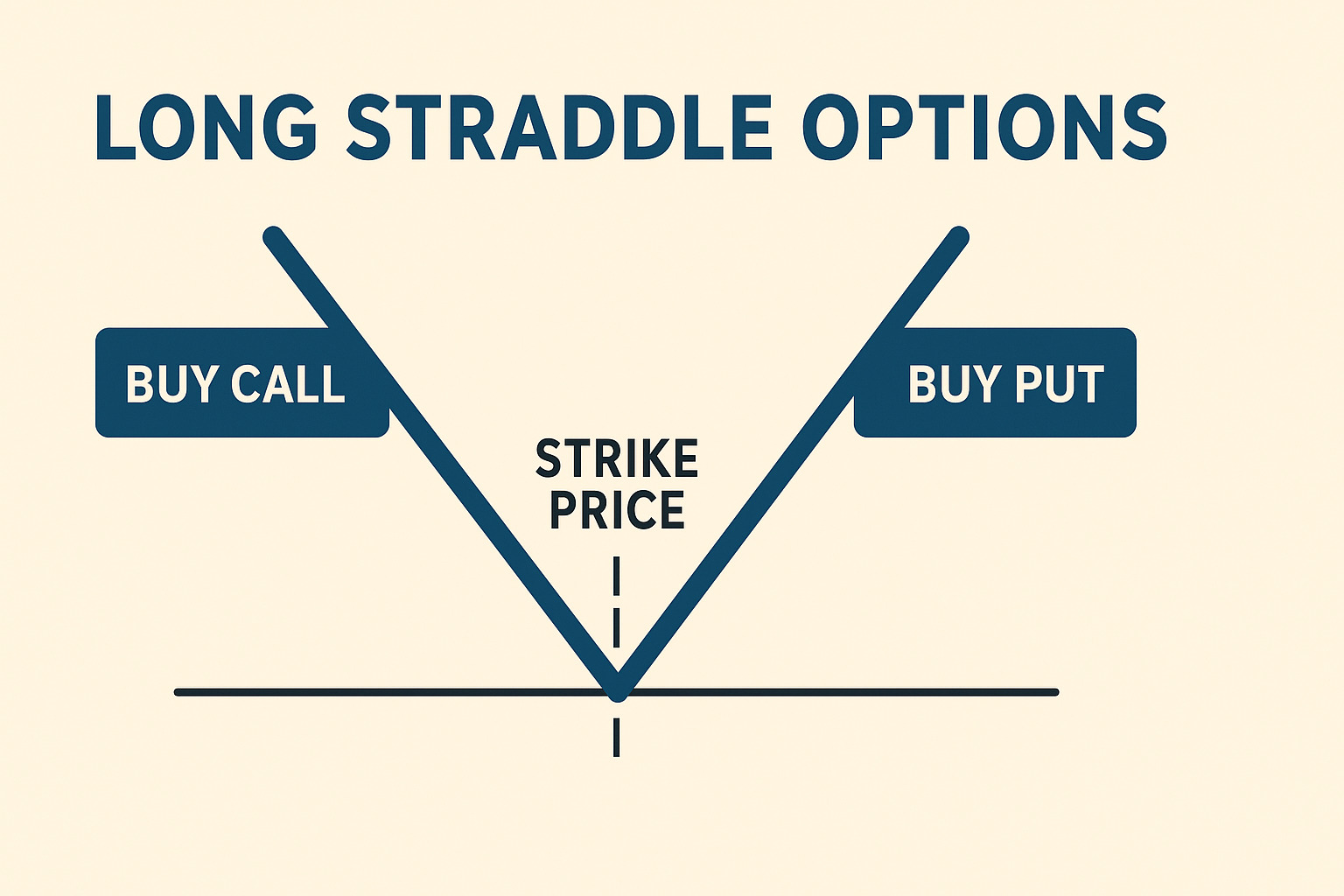 LONG STRADDLE OPTIONS

BUY CALL

BUY PUT

STRIKE PRICE